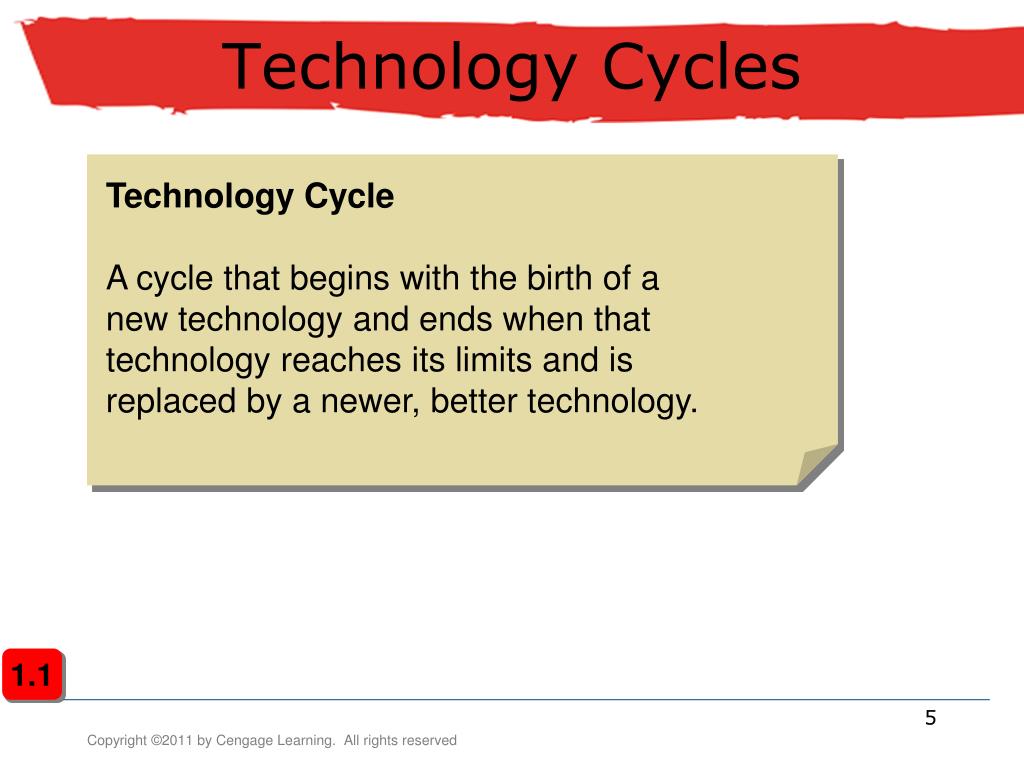 Technology Cycles

Technology Cycle

A cycle that begins with the birth of a new technology and ends when that technology reaches its limits and is replaced by a newer, better technology.

1.1

5

Copyright ©2011 by Cengage Learning. All rights reserved